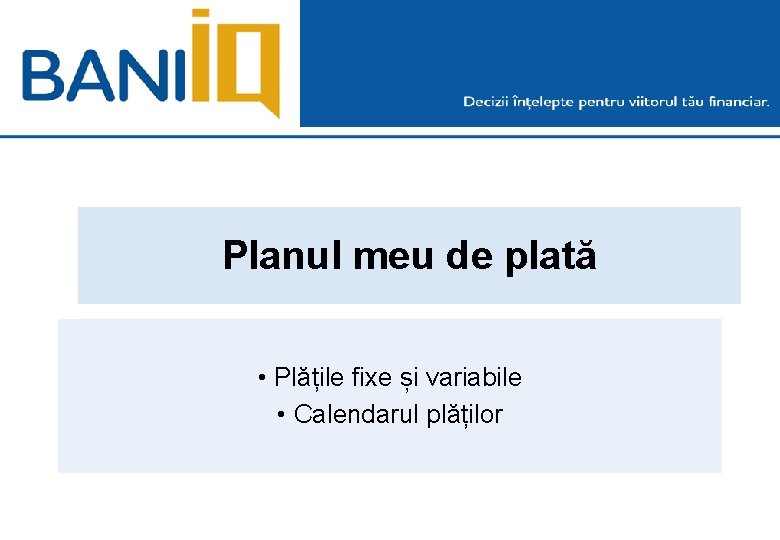 BANIIQ

Decizii înțelepte pentru viitorul tău financiar.

Planul meu de plată

• Plățile fixe și variabile
• Calendarul plăților